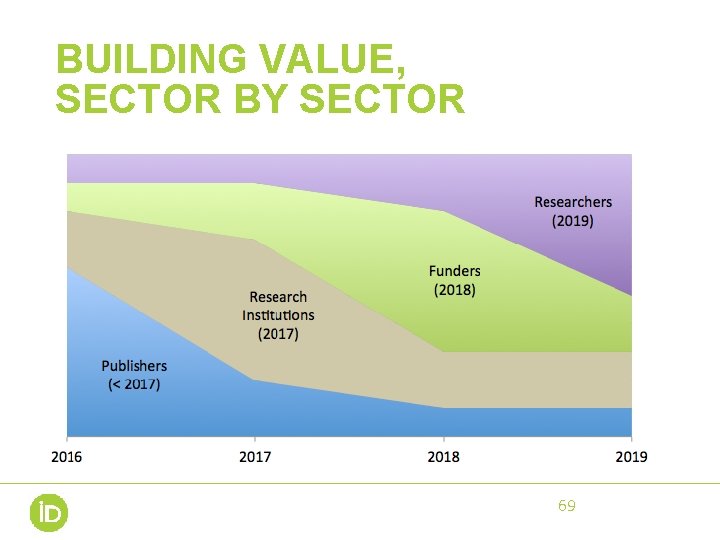 BUILDING VALUE, SECTOR BY SECTOR

Researchers (2019)

Funders (2018)

Research Institutions (2017)

Publishers (< 2017)

2016
2017
2018
2019

iD

69